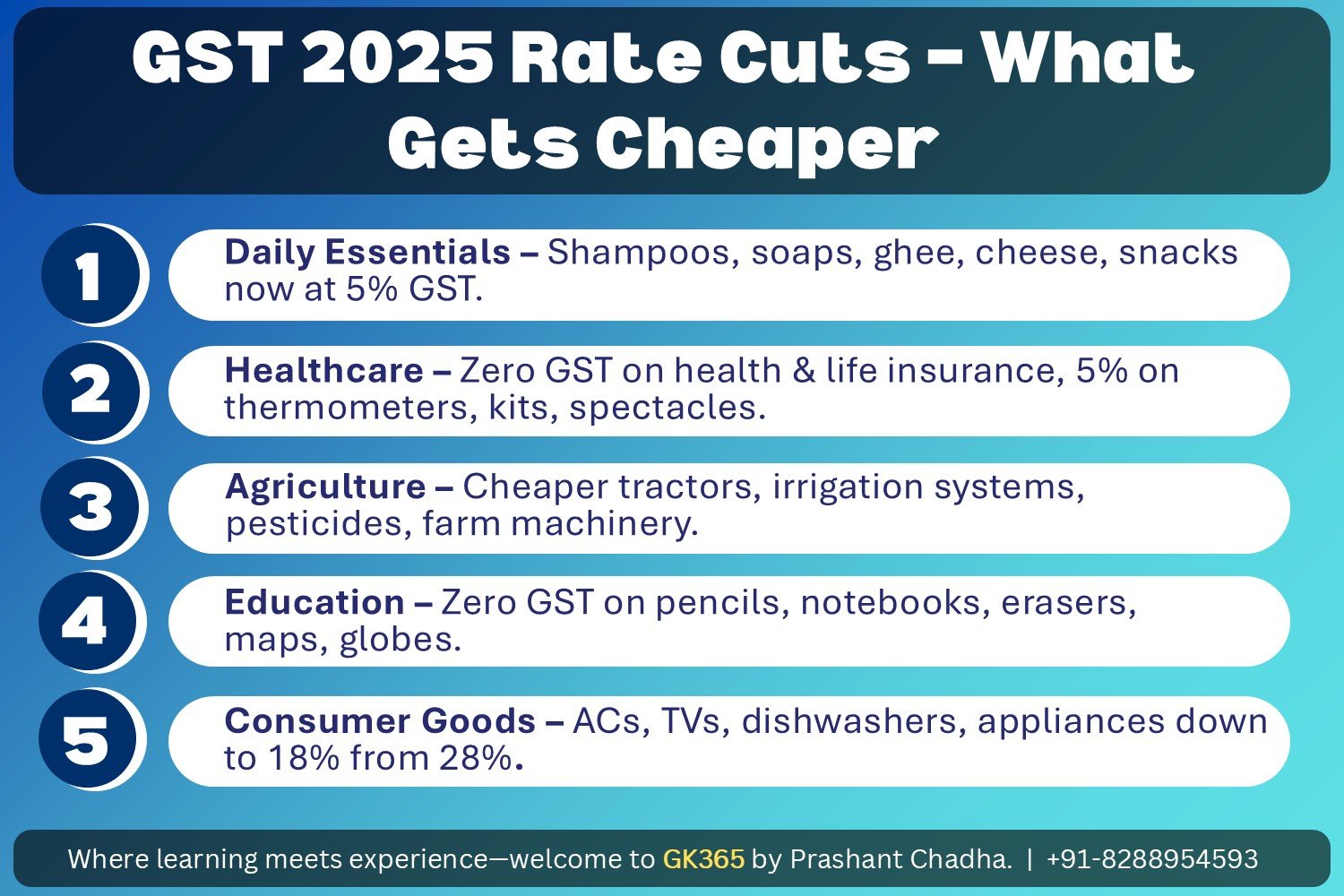 GST 2025 Rate Cuts – What Gets Cheaper

1 Daily Essentials – Shampoos, soaps, ghee, cheese, snacks now at 5% GST.

2 Healthcare – Zero GST on health & life insurance, 5% on thermometers, kits, spectacles.

3 Agriculture – Cheaper tractors, irrigation systems, pesticides, farm machinery.

4 Education – Zero GST on pencils, notebooks, erasers, maps, globes.

5 Consumer Goods – ACs, TVs, dishwashers, appliances down to 18% from 28%.

Where learning meets experience—welcome to GK365 by Prashant Chadha. | +91-8288954593